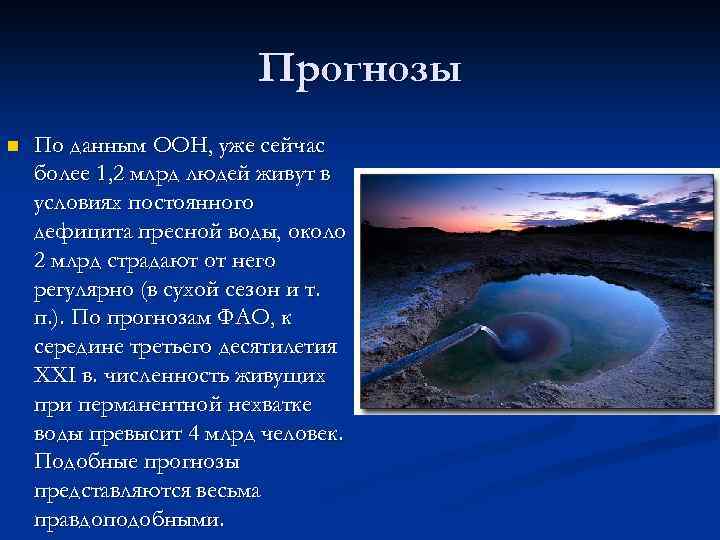 Прогнозы

По данным ООН, уже сейчас более 1,2 млрд людей живут в условиях постоянного дефицита пресной воды, около 2 млрд страдают от него регулярно (в сухой сезон и т. п.). По прогнозам ФАО, к середине третьего десятилетия XXI в. численность живущих при перманентной нехватке воды превысит 4 млрд человек. Подобные прогнозы представляются весьма правдоподобными.